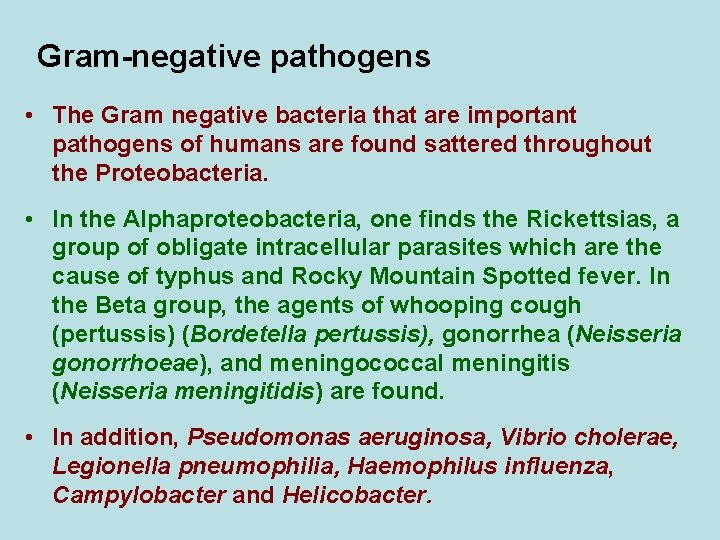 Gram-negative pathogens

• The Gram negative bacteria that are important pathogens of humans are found sattered throughout the Proteobacteria.

• In the Alphaproteobacteria, one finds the Rickettsias, a group of obligate intracellular parasites which are the cause of typhus and Rocky Mountain Spotted fever. In the Beta group, the agents of whooping cough (pertussis) (Bordetella pertussis), gonorrhea (Neisseria gonorrhoeae), and meningococcal meningitis (Neisseria meningitidis) are found.

• In addition, Pseudomonas aeruginosa, Vibrio cholerae, Legionella pneumophilia, Haemophilus influenza, Campylobacter and Helicobacter.